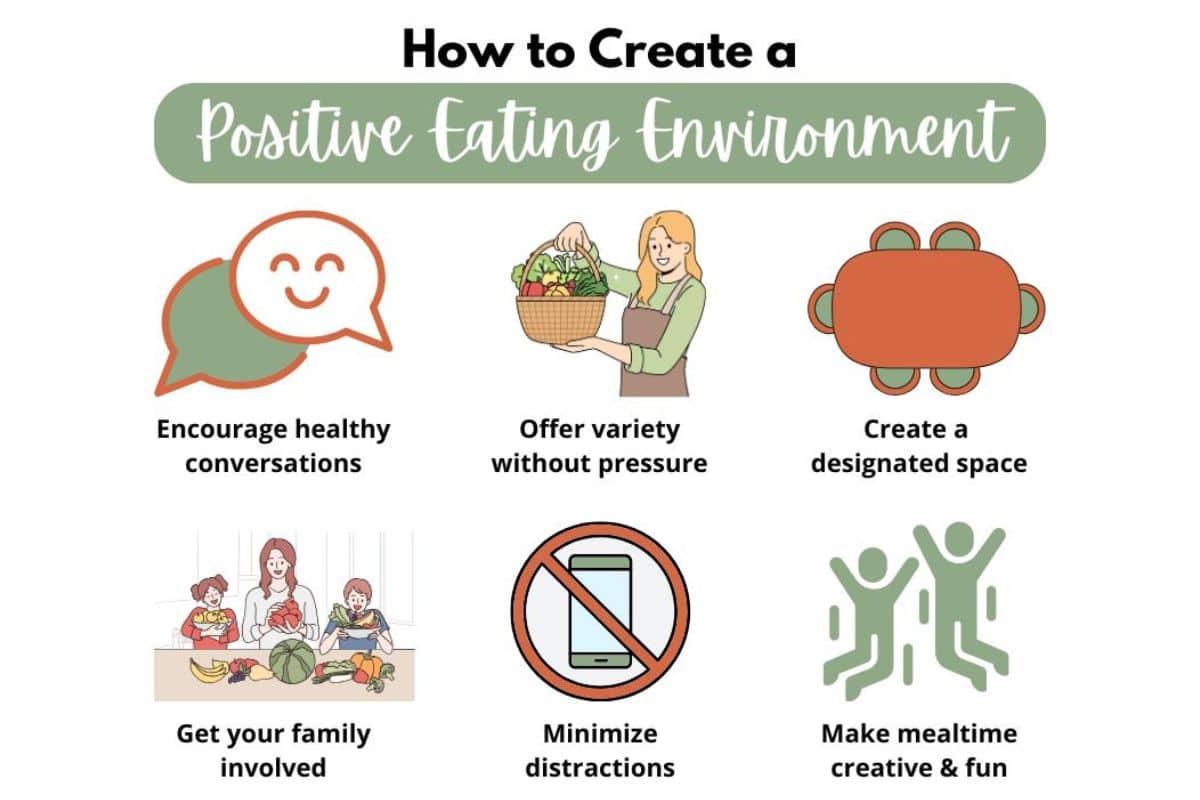 How to Create a

Positive Eating Environment

Encourage healthy conversations

Offer variety without pressure

Create a designated space

Get your family involved

Minimize distractions

Make mealtime creative & fun